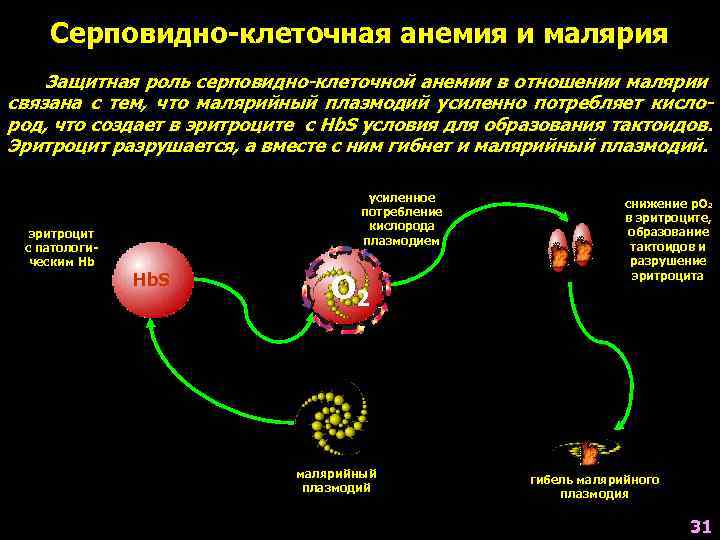 Серповидно-клеточная анемия и малярия

Защитная роль серповидно-клеточной анемии в отношении малярии связана с тем, что малярийный плазмодий усиленно потребляет кислород, что создает в эритроците с HbS условия для образования тактоидов. Эритроцит разрушается, а вместе с ним гибнет и малярийный плазмодий.

эритроцит с патологическим Hb

HbS

усиленное потребление кислорода плазмодием

$O_2$

снижение $pO_2$ в эритроците, образование тактоидов и разрушение эритроцита

малярийный плазмодий

гибель малярийного плазмодия

31